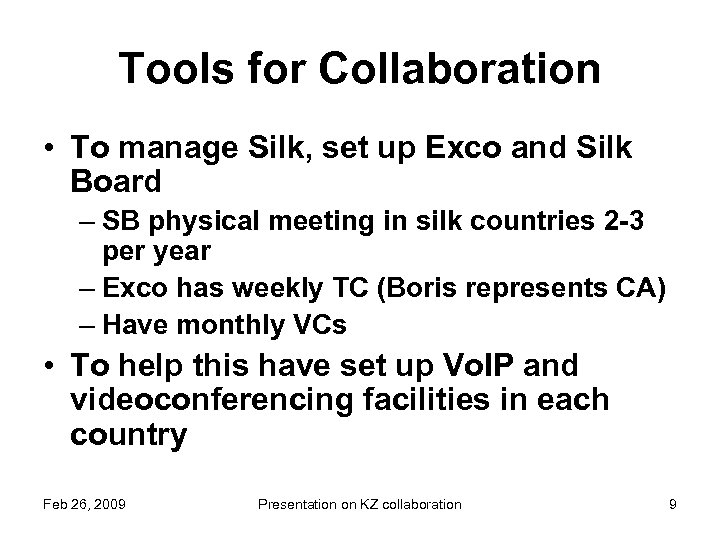 Tools for Collaboration

• To manage Silk, set up Exco and Silk Board
– SB physical meeting in silk countries 2-3 per year
– Exco has weekly TC (Boris represents CA)
– Have monthly VCs

• To help this have set up VoIP and videoconferencing facilities in each country

Feb 26, 2009 Presentation on KZ collaboration 9